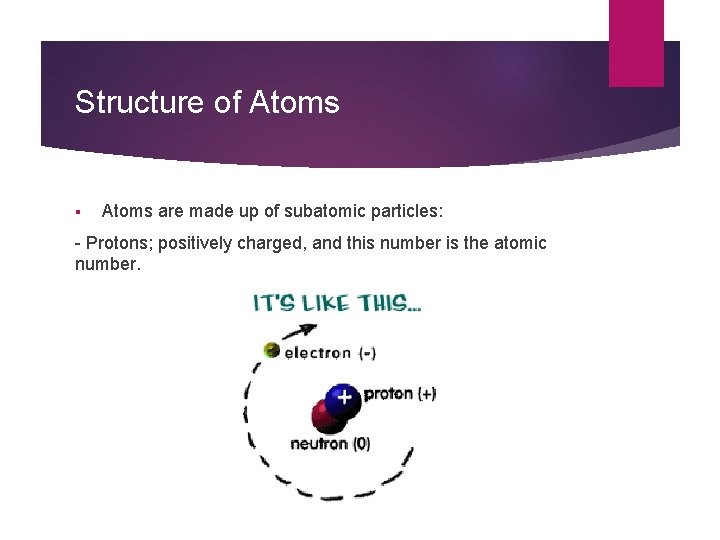 Structure of Atoms

▪ Atoms are made up of subatomic particles:

- Protons; positively charged, and this number is the atomic number.

IT'S LIKE THIS...

electron (-)

+

proton (+)

neutron (0)